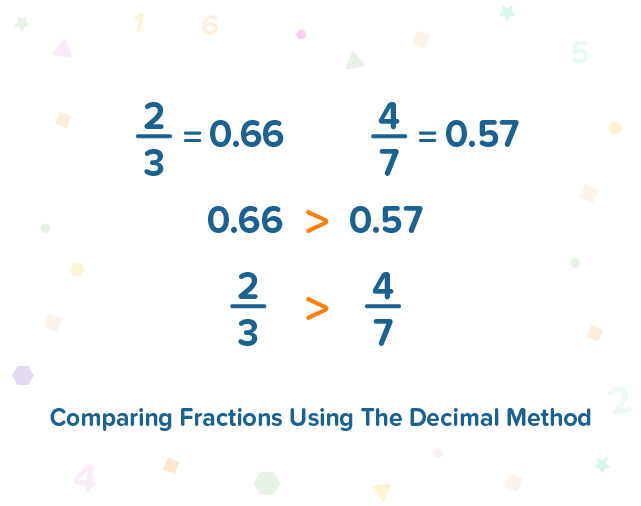 1 6 5

$\frac{2}{3} = 0.66$ $\frac{4}{7} = 0.57$

$0.66 > 0.57$

$\frac{2}{3} > \frac{4}{7}$

2

Comparing Fractions Using The Decimal Method

4